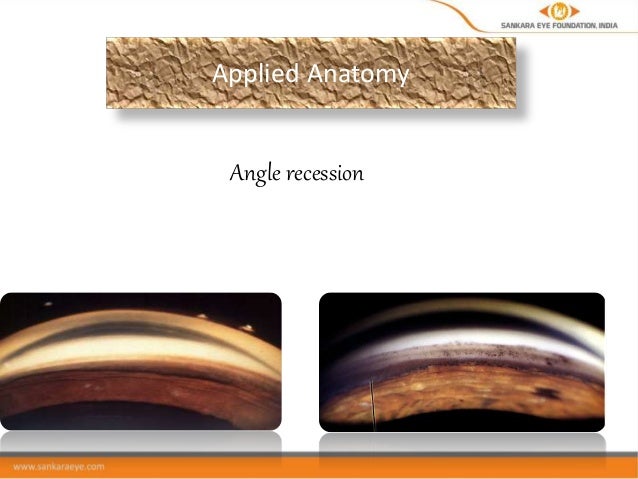 SANKARA EYE FOUNDATION, INDIA

Applied Anatomy

Angle recession

www.sankaraeye.com